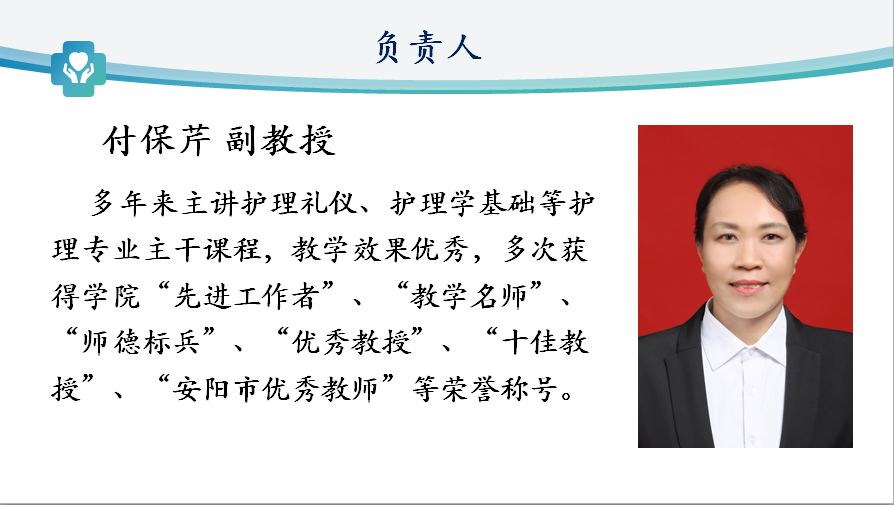 负责人

付保芹 副教授

多年来主讲护理礼仪、护理学基础等护理专业主干课程，教学效果优秀，多次获得学院“先进工作者”、“教学名师”、“师德标兵”、“优秀教授”、“十佳教授”、“安阳市优秀教师”等荣誉称号。